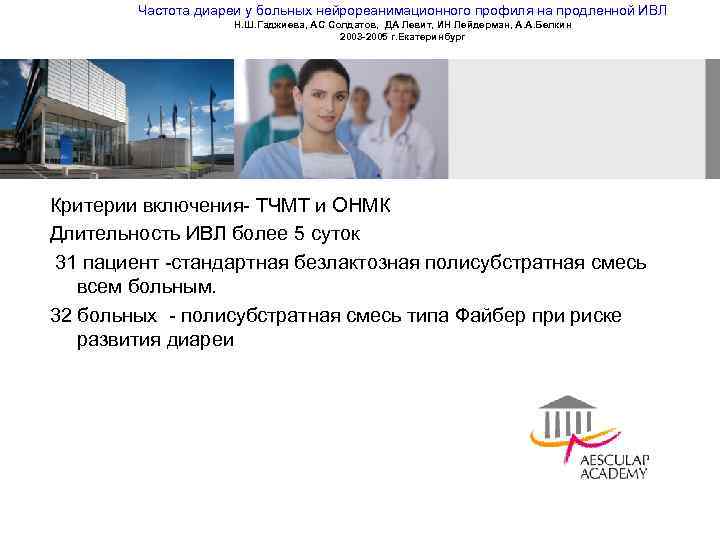 Частота диареи у больных нейрореанимационного профиля на продленной ИВЛ
Н.Ш.Гаджиева, АС Солдатов, ДА Левит, ИН Лейдерман, А.А.Белкин
2003-2005 г.Екатеринбург

Критерии включения- ТЧМТ и ОНМК

Длительность ИВЛ более 5 суток

31 пациент -стандартная безлактозная полисубстратная смесь всем больным.

32 больных - полисубстратная смесь типа Файбер при риске развития диареи

AESCULAP ACADEMY